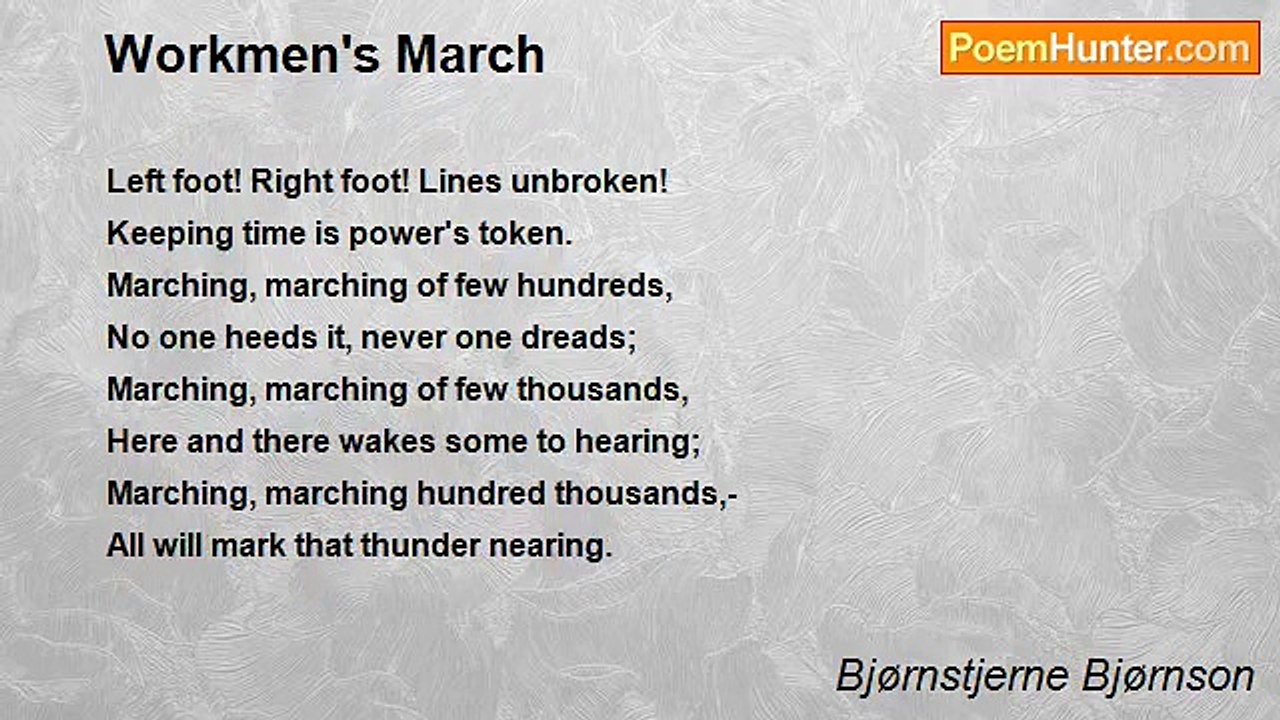 Workmen's March

PoemHunter.com

Left foot! Right foot! Lines unbroken!
Keeping time is power's token.
Marching, marching of few hundreds,
No one heeds it, never one dreads;
Marching, marching of few thousands,
Here and there wakes some to hearing;
Marching, marching hundred thousands,-
All will mark that thunder nearing.

Bjørnstjerne Bjørnson